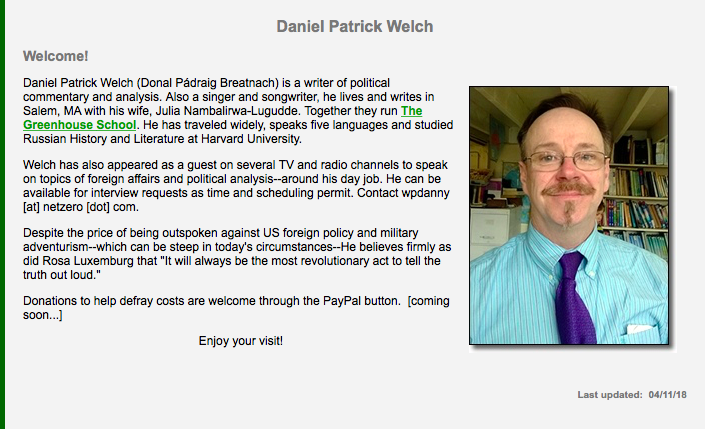 Daniel Patrick Welch

Welcome!

Daniel Patrick Welch (Donal Pádraig Breatnach) is a writer of political commentary and analysis. Also a singer and songwriter, he lives and writes in Salem, MA with his wife, Julia Nambalirwa-Lugudde. Together they run The Greenhouse School. He has traveled widely, speaks five languages and studied Russian History and Literature at Harvard University.

Welch has also appeared as a guest on several TV and radio channels to speak on topics of foreign affairs and political analysis--around his day job. He can be available for interview requests as time and scheduling permit. Contact wpdanny [at] netzero [dot] com.

Despite the price of being outspoken against US foreign policy and military adventurism--which can be steep in today's circumstances--He believes firmly as did Rosa Luxemburg that "It will always be the most revolutionary act to tell the truth out loud."

Donations to help defray costs are welcome through the PayPal button. [coming soon...]

Enjoy your visit!

Last updated: 04/11/18